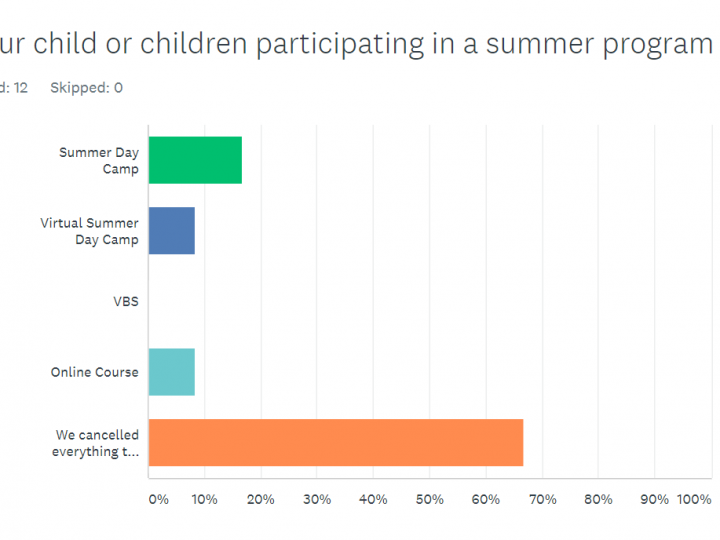 ur child or children participating in a summer program

d: 12 Skipped: 0

Summer Day Camp

Virtual Summer Day Camp

VBS

Online Course

We cancelled everything t...

0% 10% 20% 30% 40% 50% 60% 70% 80% 90% 100%